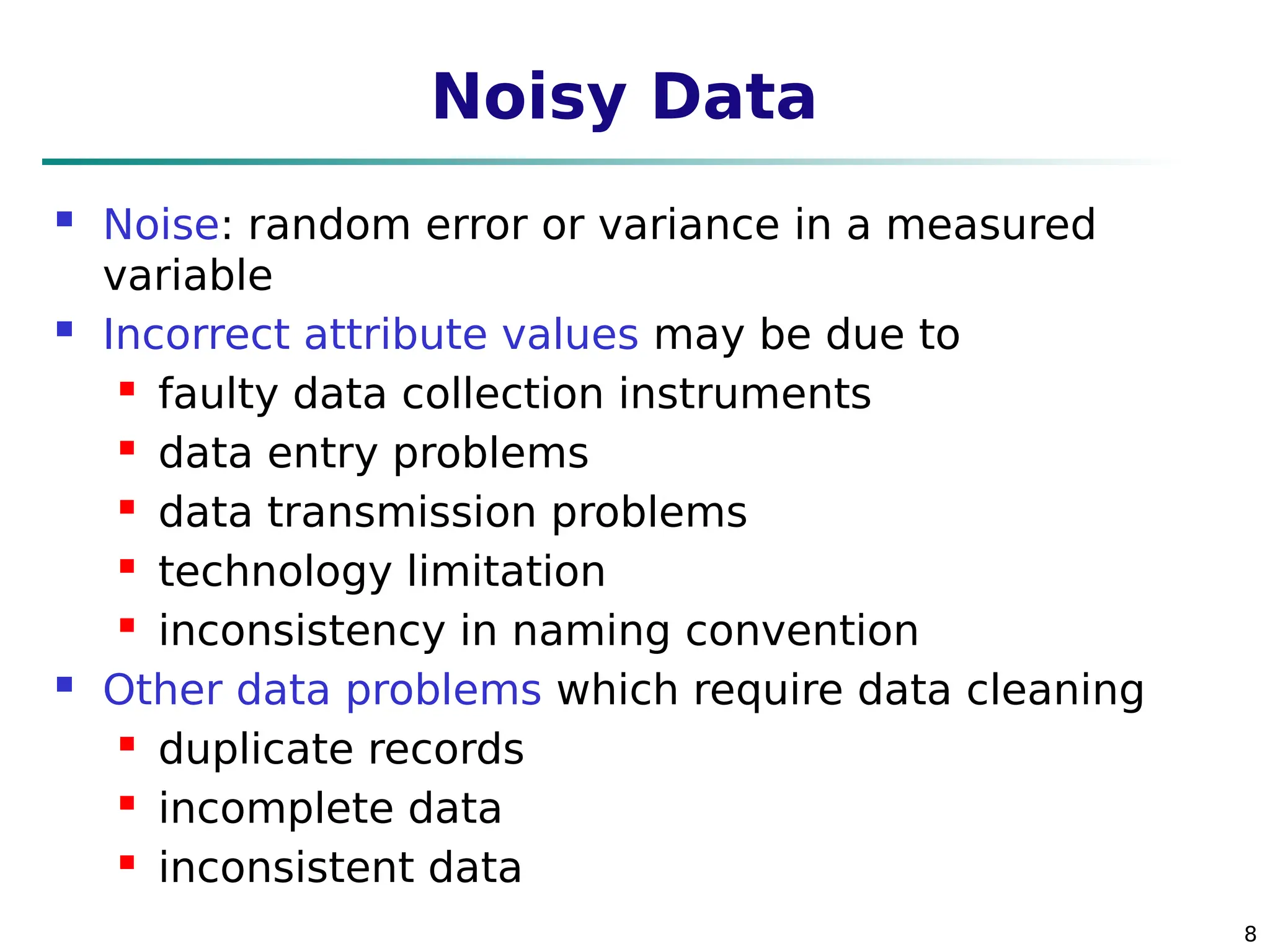 Noisy Data

- Noise: random error or variance in a measured variable
- Incorrect attribute values may be due to
  - faulty data collection instruments
  - data entry problems
  - data transmission problems
  - technology limitation
  - inconsistency in naming convention
- Other data problems which require data cleaning
  - duplicate records
  - incomplete data
  - inconsistent data

8